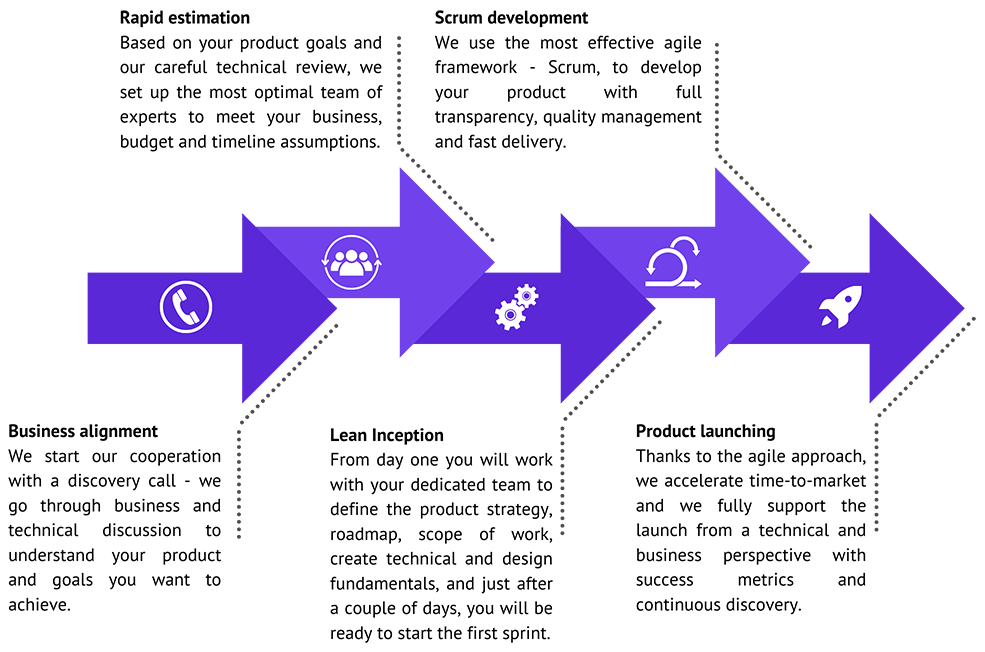 Rapid estimation
Based on your product goals and our careful technical review, we set up the most optimal team of experts to meet your business, budget and timeline assumptions.

Scrum development
We use the most effective agile framework - Scrum, to develop your product with full transparency, quality management and fast delivery.

Business alignment
We start our cooperation with a discovery call - we go through business and technical discussion to understand your product and goals you want to achieve.

Lean Inception
From day one you will work with your dedicated team to define the product strategy, roadmap, scope of work, create technical and design fundamentals, and just after a couple of days, you will be ready to start the first sprint.

Product launching
Thanks to the agile approach, we accelerate time-to-market and we fully support the launch from a technical and business perspective with success metrics and continuous discovery.